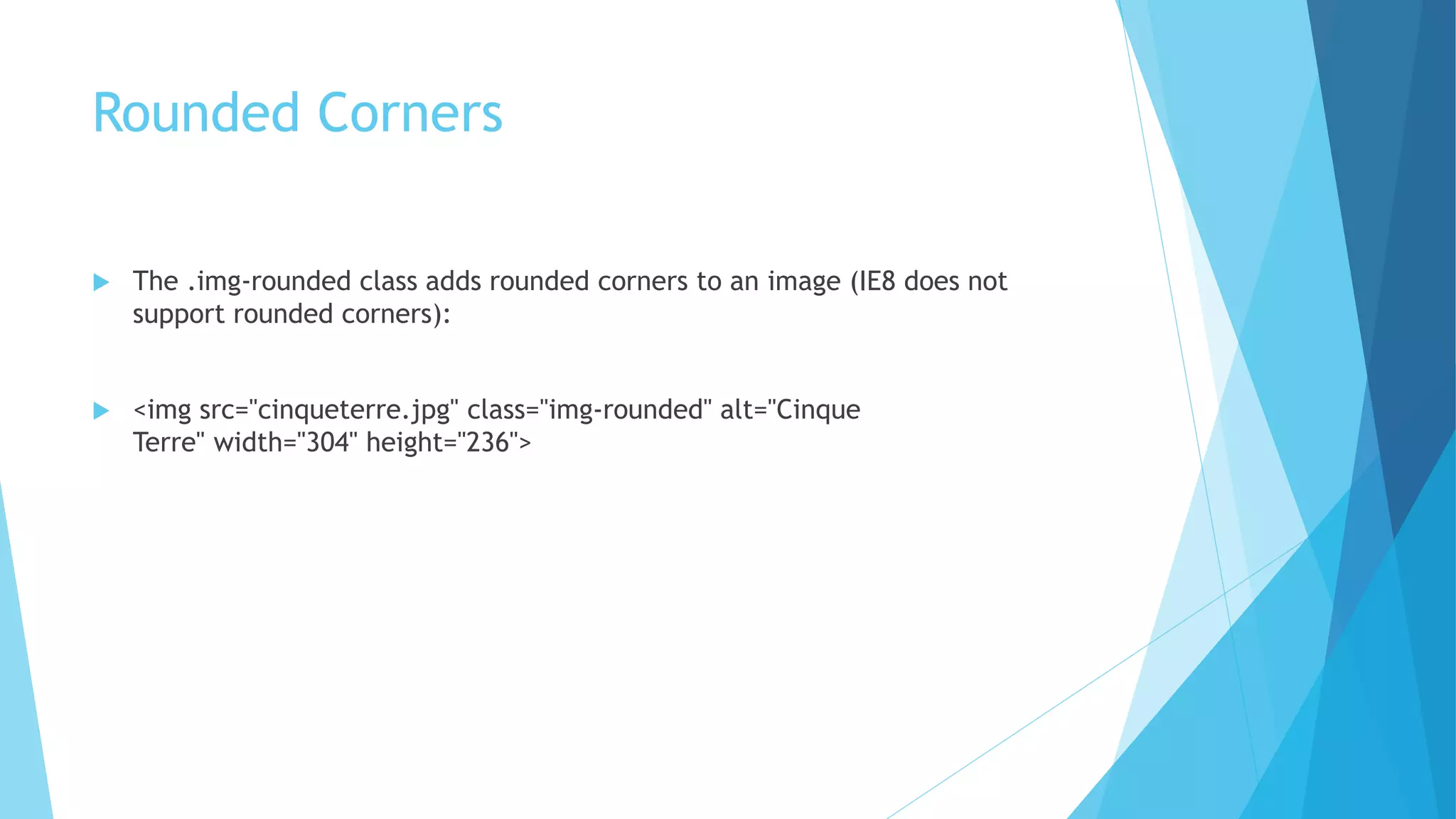 Rounded Corners

The .img-rounded class adds rounded corners to an image (IE8 does not support rounded corners):

<img src="cinqueterre.jpg" class="img-rounded" alt="Cinque Terre" width="304" height="236">